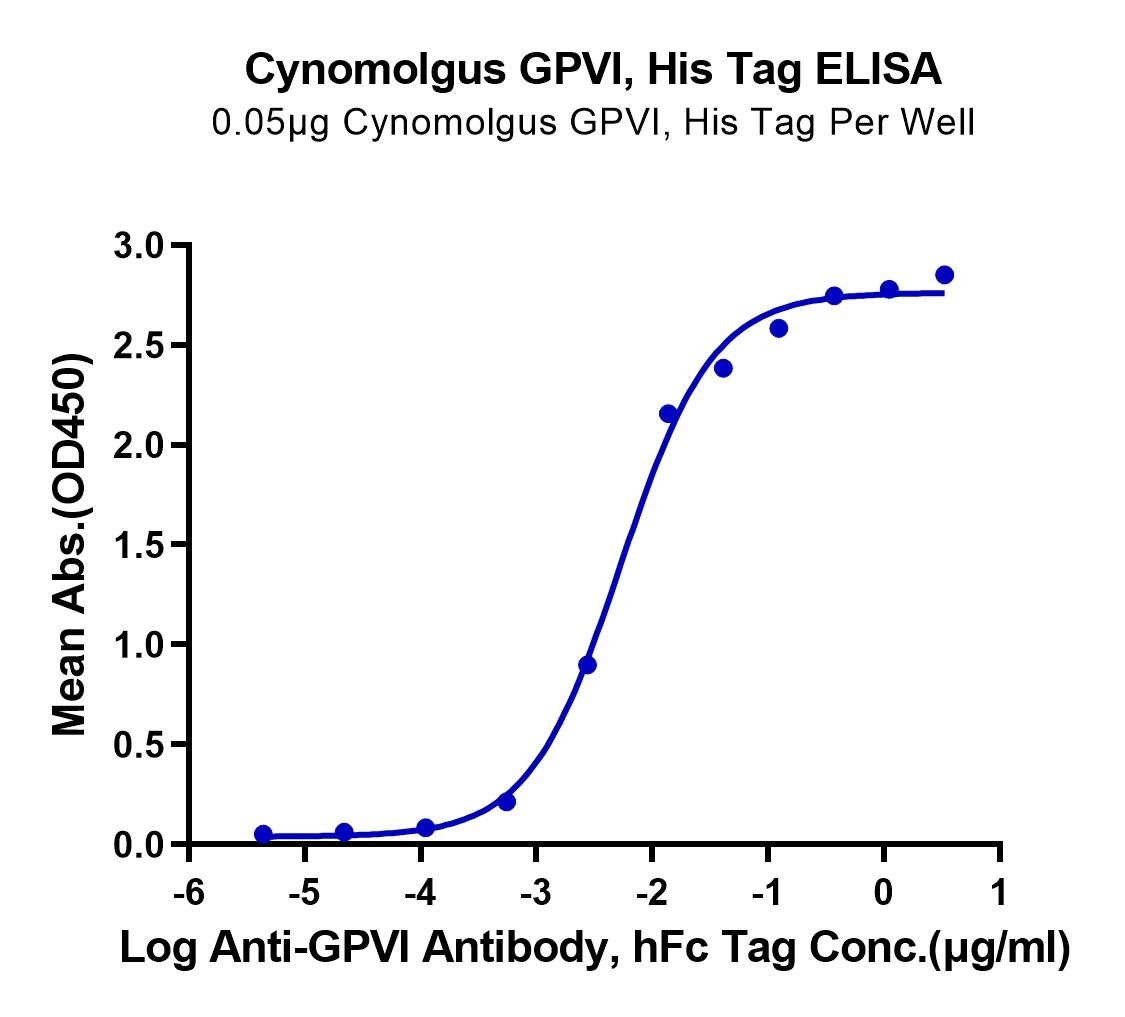 Cynomolgus GPVI, His Tag ELISA
0.05μg Cynomolgus GPVI, His Tag Per Well

Mean Abs.(OD450)

3.0
2.5
2.0
1.5
1.0
0.5
0.0

-6
-5
-4
-3
-2
-1
0
1

Log Anti-GPVI Antibody, hFc Tag Conc.(μg/ml)